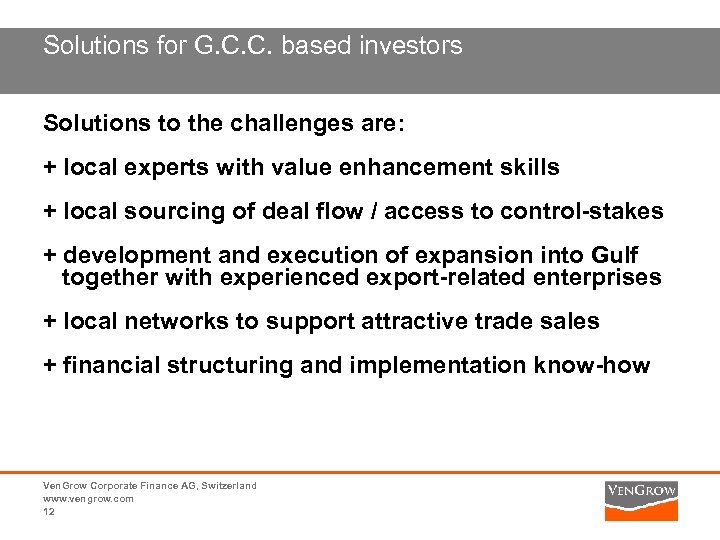 Solutions for G.C.C. based investors

Solutions to the challenges are:

+ local experts with value enhancement skills

+ local sourcing of deal flow / access to control-stakes

+ development and execution of expansion into Gulf together with experienced export-related enterprises

+ local networks to support attractive trade sales

+ financial structuring and implementation know-how

VenGrow Corporate Finance AG, Switzerland
www.vengrow.com
12

VENGROW